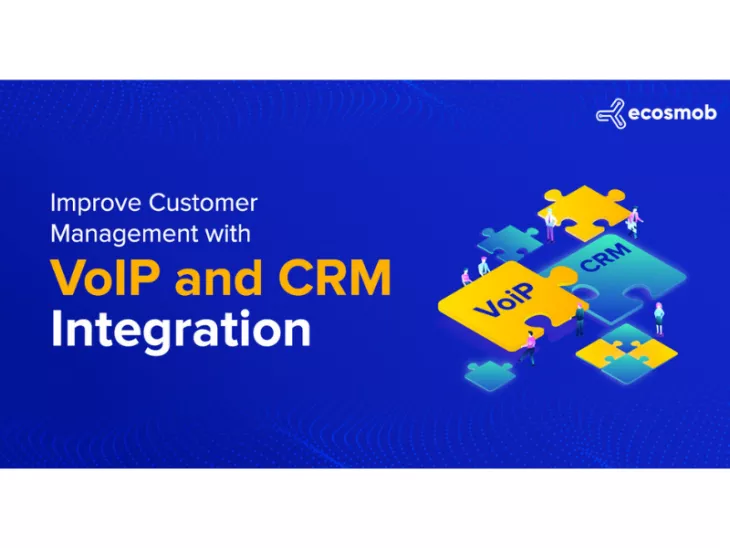 ecosmob

Improve Customer Management with

VoIP and CRM Integration

CRM

VoIP